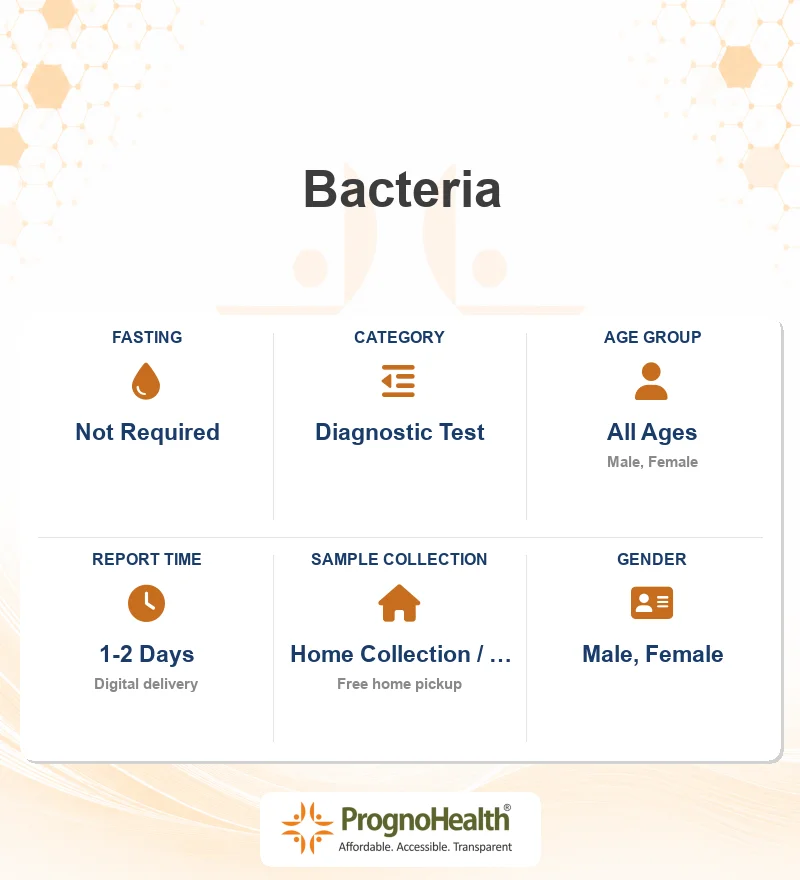 Bacteria

FASTING
Not Required

CATEGORY
Diagnostic Test

AGE GROUP
All Ages
Male, Female

REPORT TIME
1-2 Days
Digital delivery

SAMPLE COLLECTION
Home Collection / ...
Free home pickup

GENDER
Male, Female

PrognoHealth®
Affordable. Accessible. Transparent